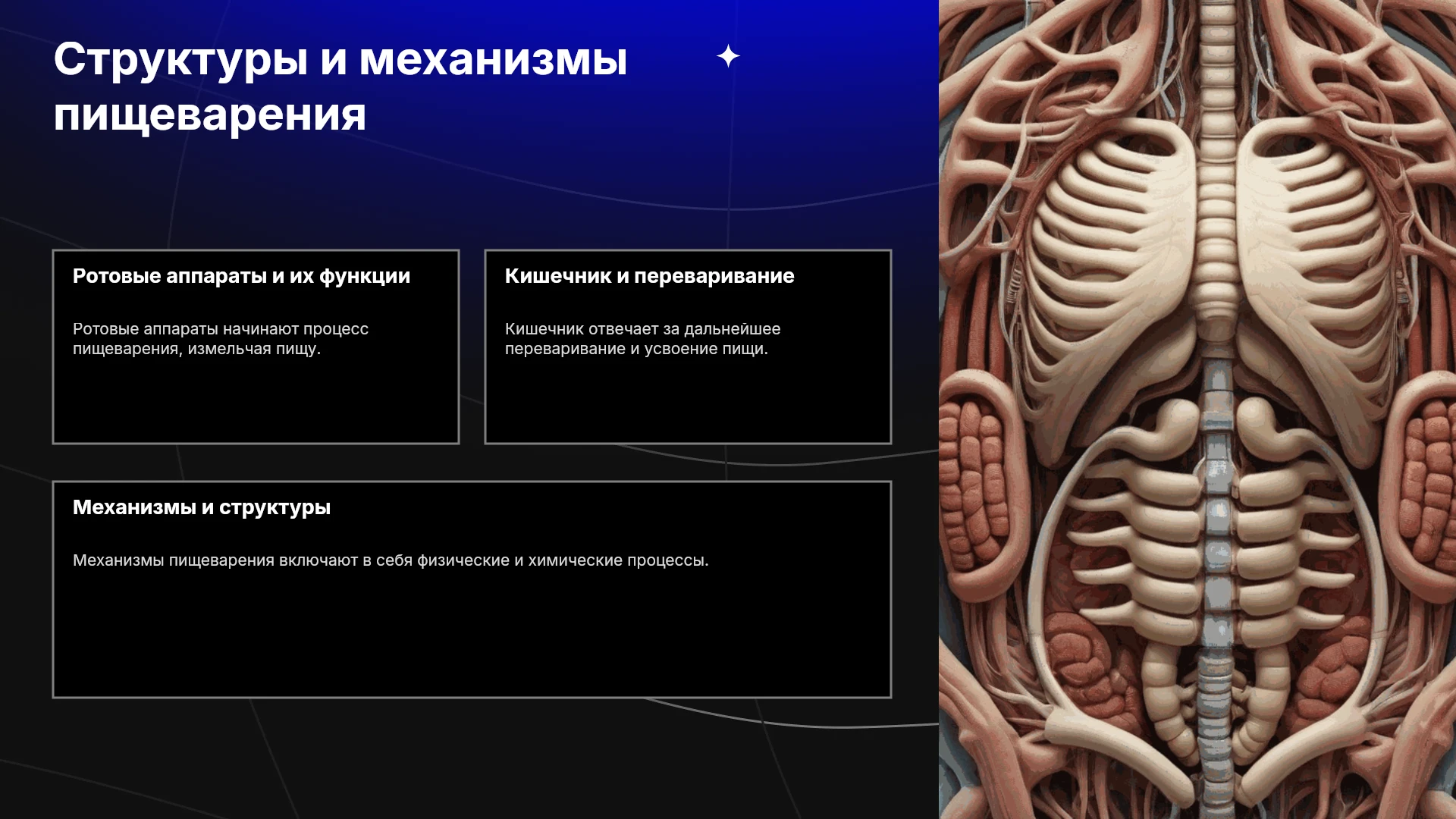 Структуры и механизмы пищеварения

Ротовые аппараты и их функции

Ротовые аппараты начинают процесс пищеварения, измельчая пищу.

Кишечник и переваривание

Кишечник отвечает за дальнейшее переваривание и усвоение пищи.

Механизмы и структуры

Механизмы пищеварения включают в себя физические и химические процессы.